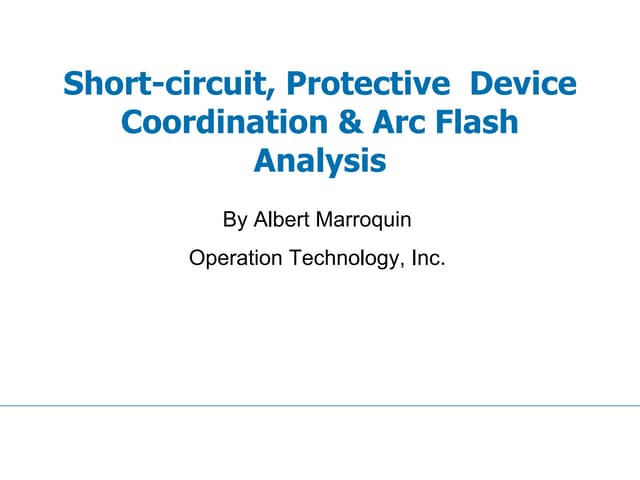 Short-circuit, Protective Device Coordination & Arc Flash Analysis

By Albert Marroquin

Operation Technology, Inc.